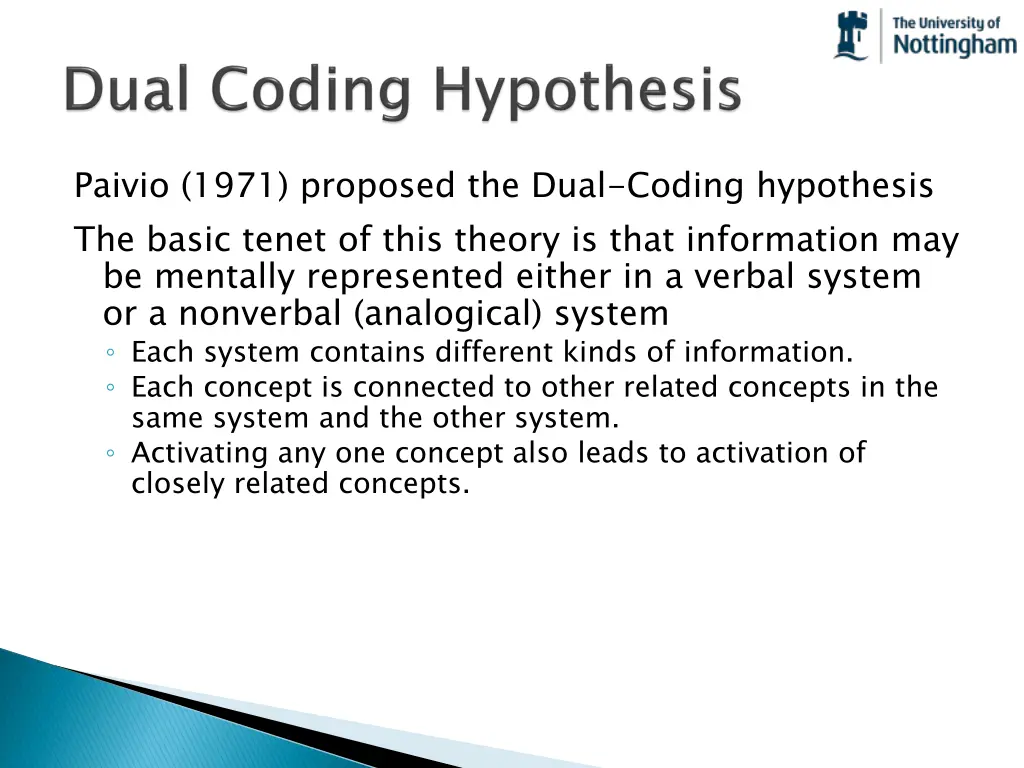 The University of
Nottingham

Dual Coding Hypothesis

Paivio (1971) proposed the Dual-Coding hypothesis

The basic tenet of this theory is that information may be mentally represented either in a verbal system or a nonverbal (analogical) system

◦ Each system contains different kinds of information.
◦ Each concept is connected to other related concepts in the same system and the other system.
◦ Activating any one concept also leads to activation of closely related concepts.